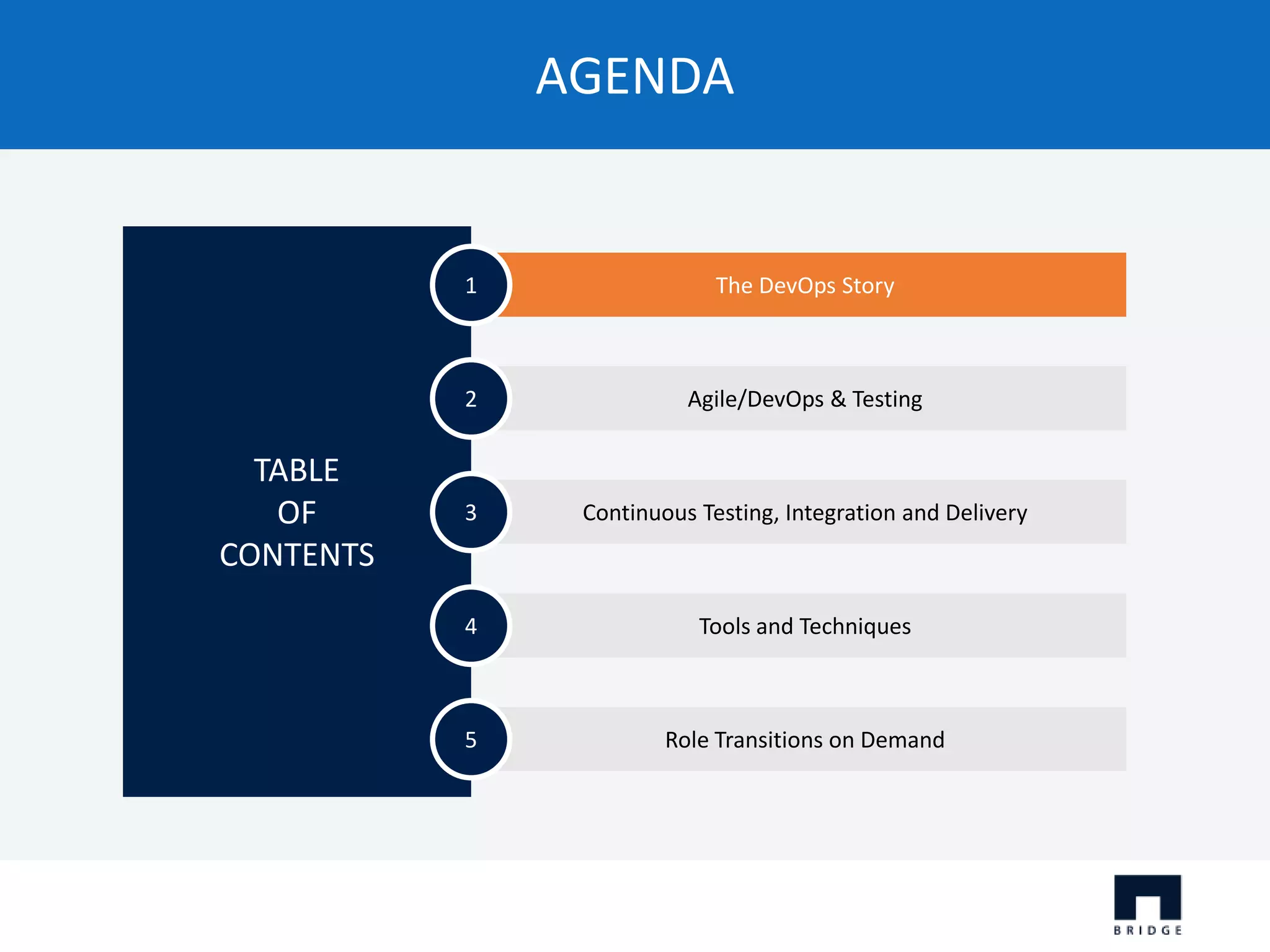 AGENDA

TABLE OF CONTENTS

1 The DevOps Story

2 Agile/DevOps & Testing

3 Continuous Testing, Integration and Delivery

4 Tools and Techniques

5 Role Transitions on Demand

BRIDGE